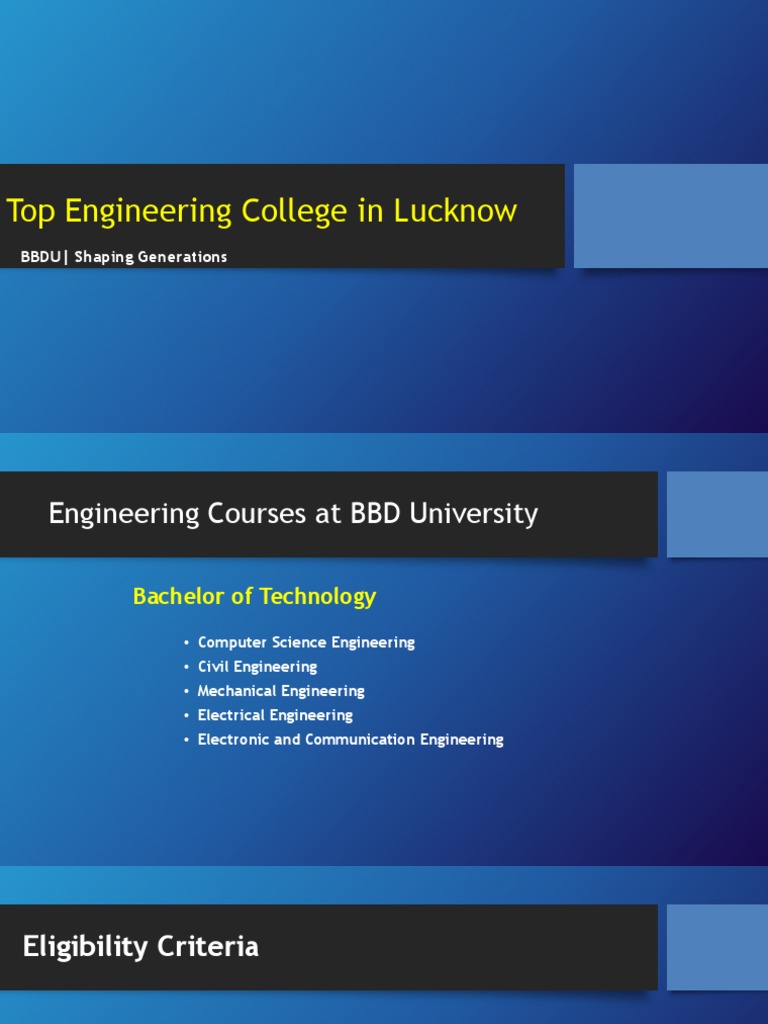 Top Engineering College in Lucknow

BBDU| Shaping Generations

Engineering Courses at BBD University

Bachelor of Technology

• Computer Science Engineering
• Civil Engineering
• Mechanical Engineering
• Electrical Engineering
• Electronic and Communication Engineering

Eligibility Criteria